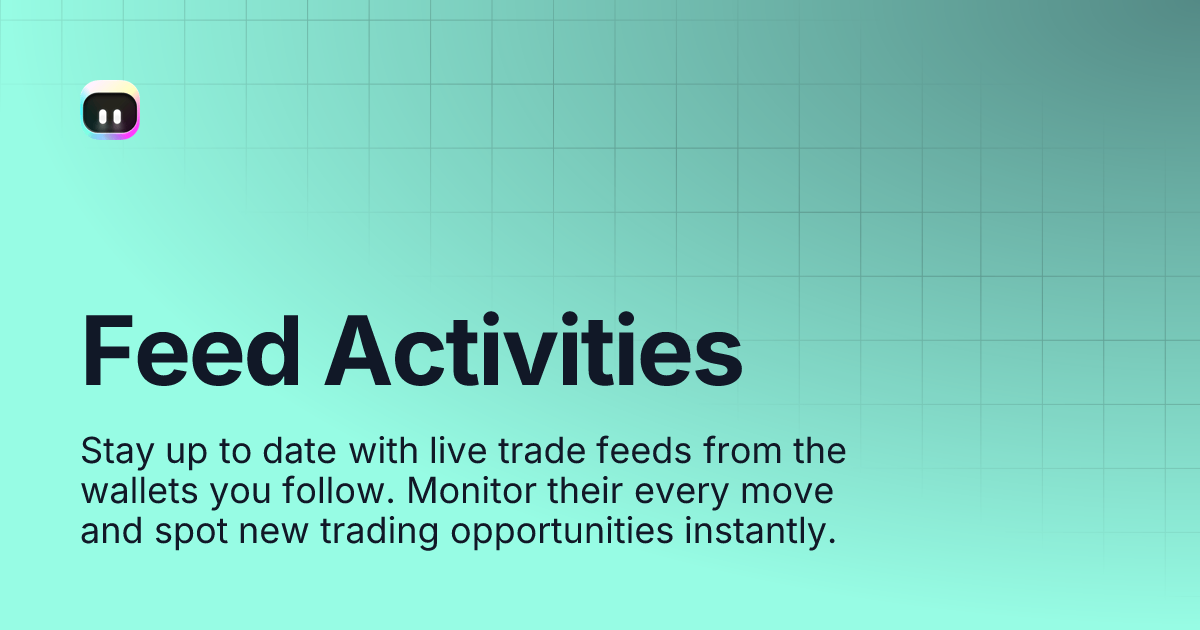 Feed Activities

Stay up to date with live trade feeds from the wallets you follow. Monitor their every move and spot new trading opportunities instantly.